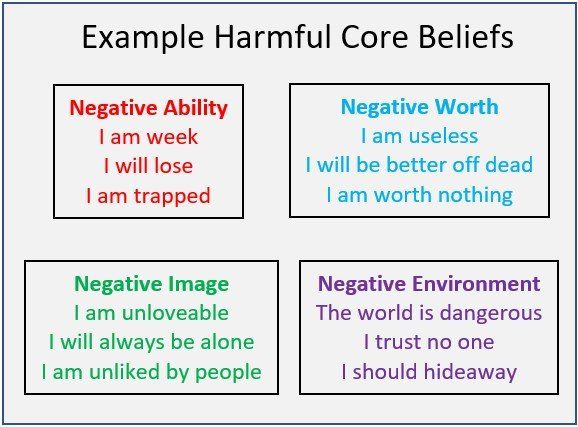 Example Harmful Core Beliefs

Negative Ability
I am week
I will lose
I am trapped

Negative Worth
I am useless
I will be better off dead
I am worth nothing

Negative Image
I am unloveable
I will always be alone
I am unliked by people

Negative Environment
The world is dangerous
I trust no one
I should hideaway